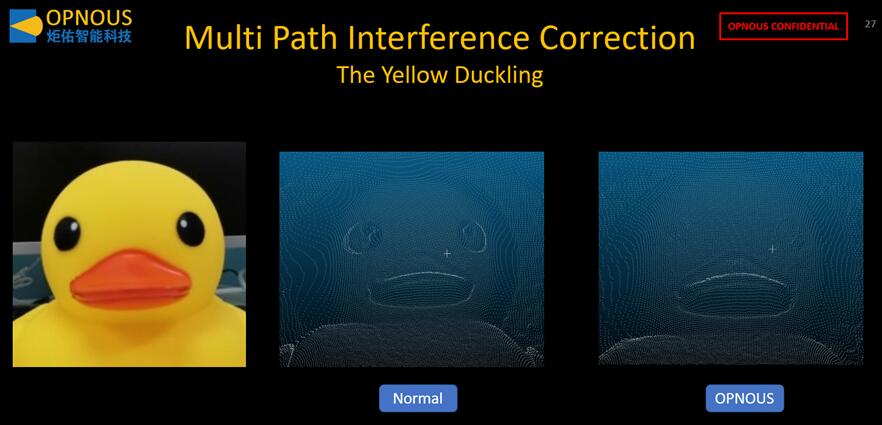 OPNOUS
炬佑智能科技

Multi Path Interference Correction
The Yellow Duckling

OPNOUS CONFIDENTIAL

27

Normal

OPNOUS